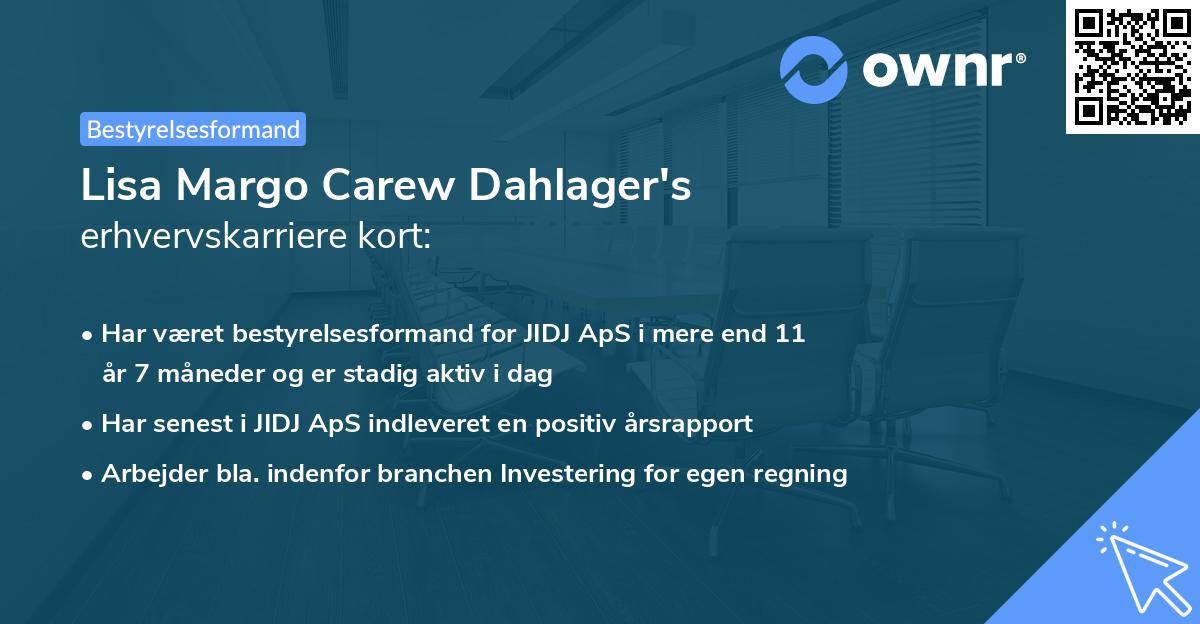 ownr®

Bestyrelsesformand

Lisa Margo Carew Dahlager's
erhvervskarriere kort:

• Har været bestyrelsesformand for JIDJ ApS i mere end 11 år 7 måneder og er stadig aktiv i dag

• Har senest i JIDJ ApS indleveret en positiv årsrapport

• Arbejder bla. indenfor branchen Investering for egen regning